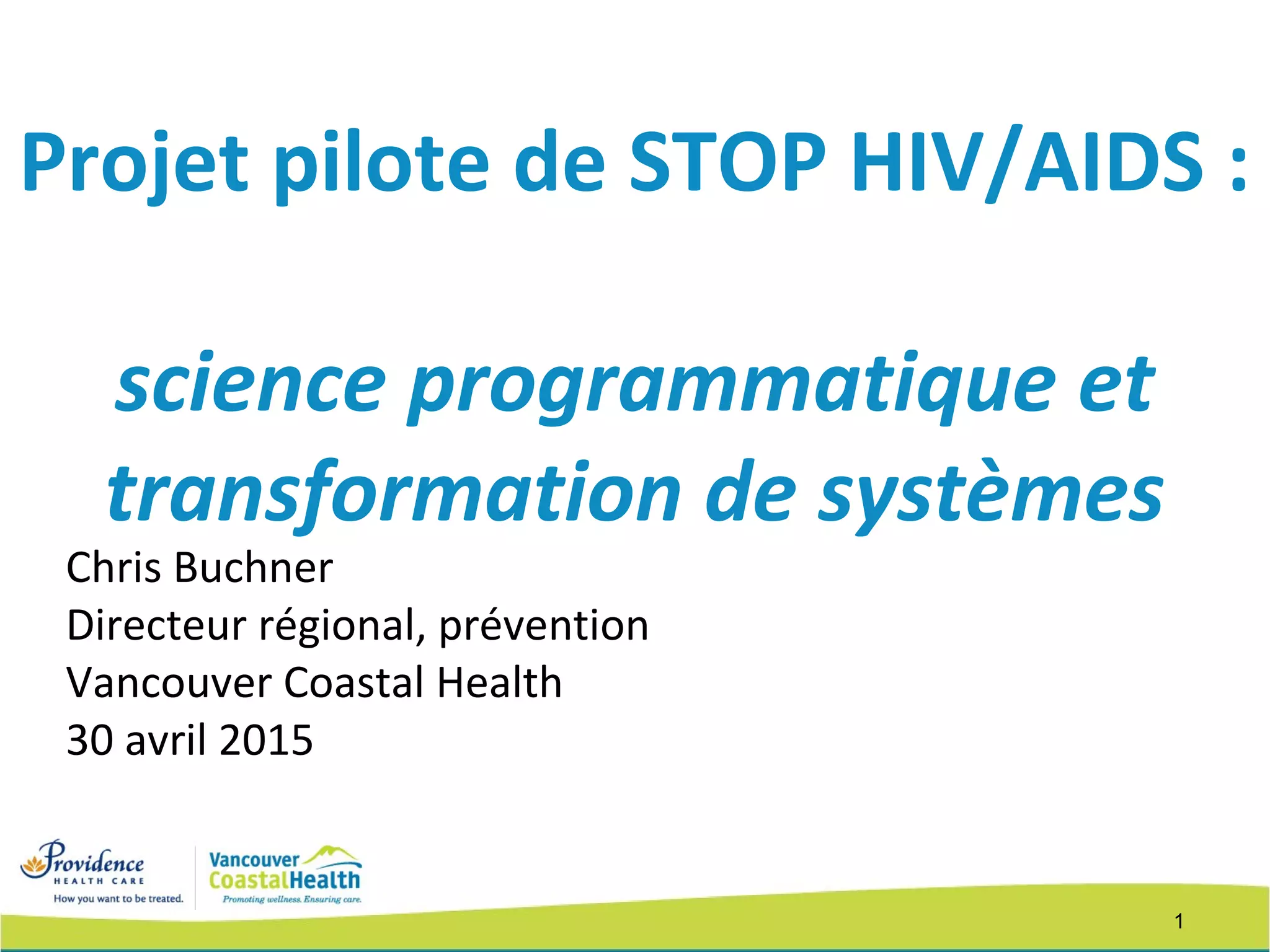 Projet pilote de STOP HIV/AIDS :

science programmatique et transformation de systèmes

Chris Buchner
Directeur régional, prévention
Vancouver Coastal Health
30 avril 2015

Providence
HEALTH CARE
How you want to be treated.

Vancouver
CoastalHealth
Promoting wellness. Ensuring care.

1